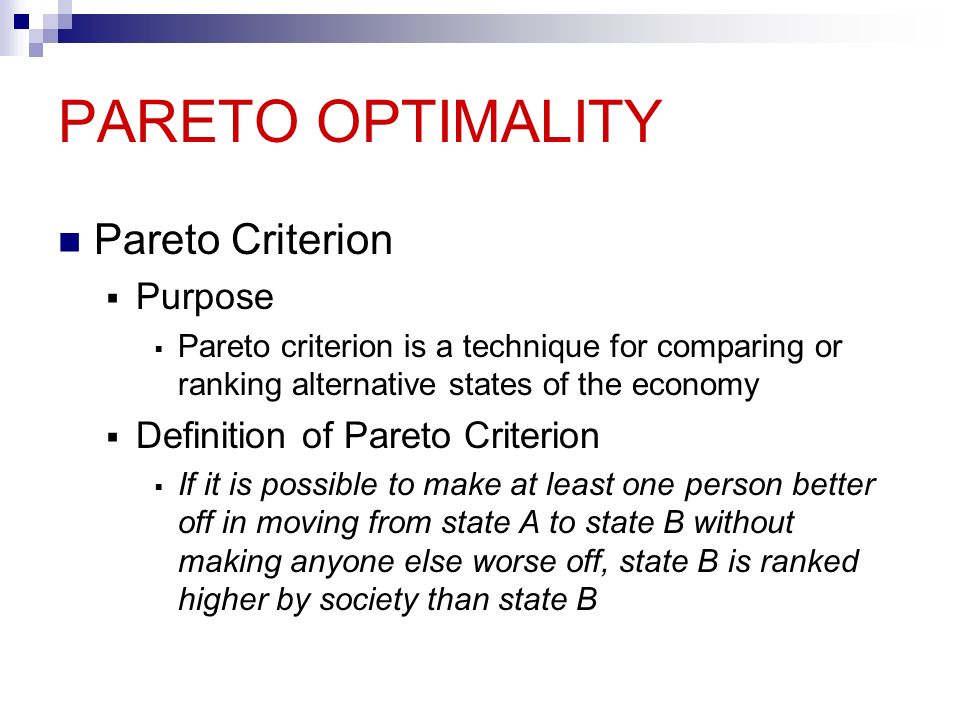 PARETO OPTIMALITY

Pareto Criterion

Purpose

Pareto criterion is a technique for comparing or ranking alternative states of the economy

Definition of Pareto Criterion

If it is possible to make at least one person better off in moving from state A to state B without making anyone else worse off, state B is ranked higher by society than state B